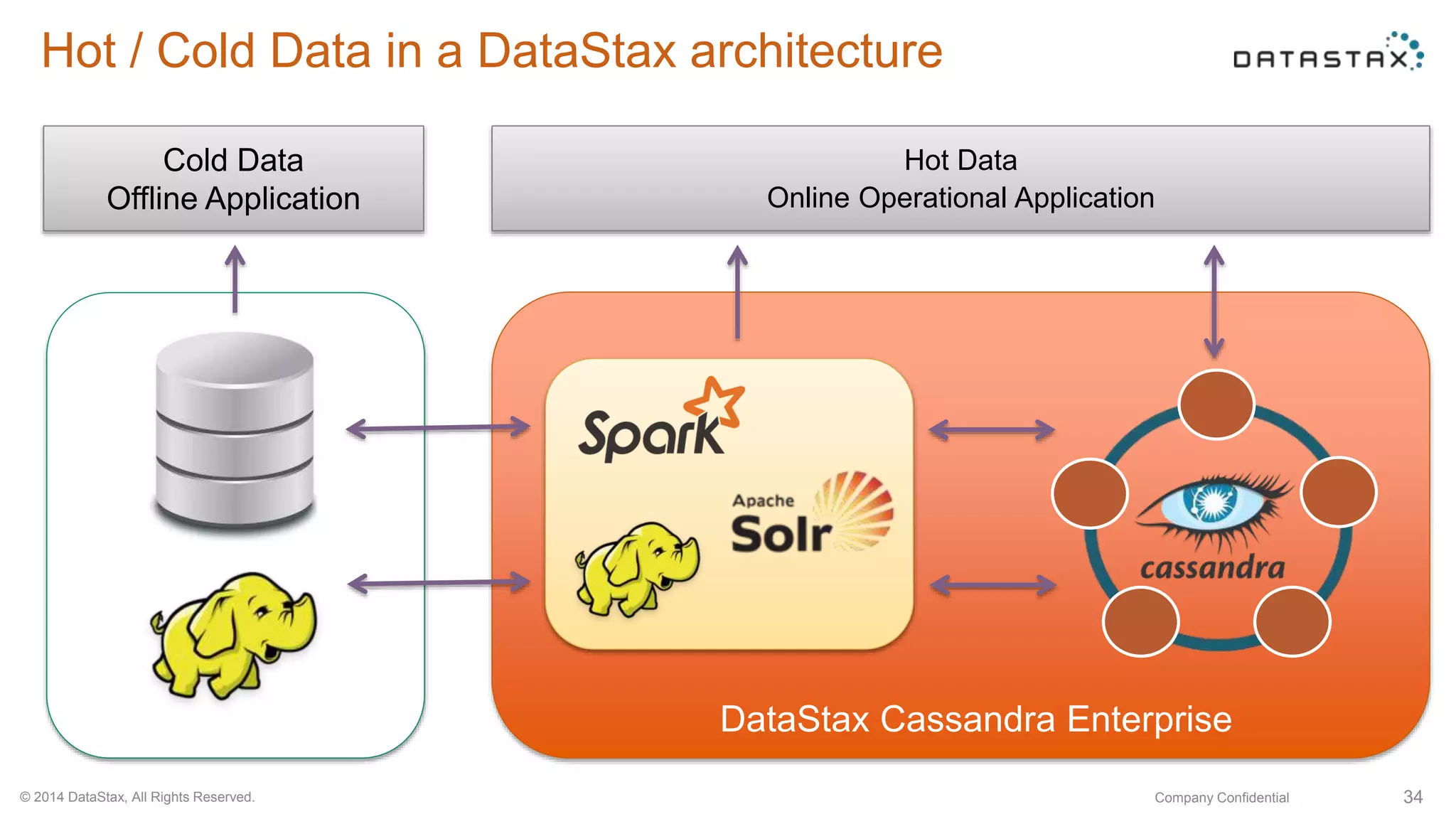 Hot / Cold Data in a DataStax architecture

DATASTAX

Cold Data
Offline Application

Hot Data
Online Operational Application

Spark

Apache
Solr

cassandra

DataStax Cassandra Enterprise

© 2014 DataStax, All Rights Reserved.

Company Confidential

34